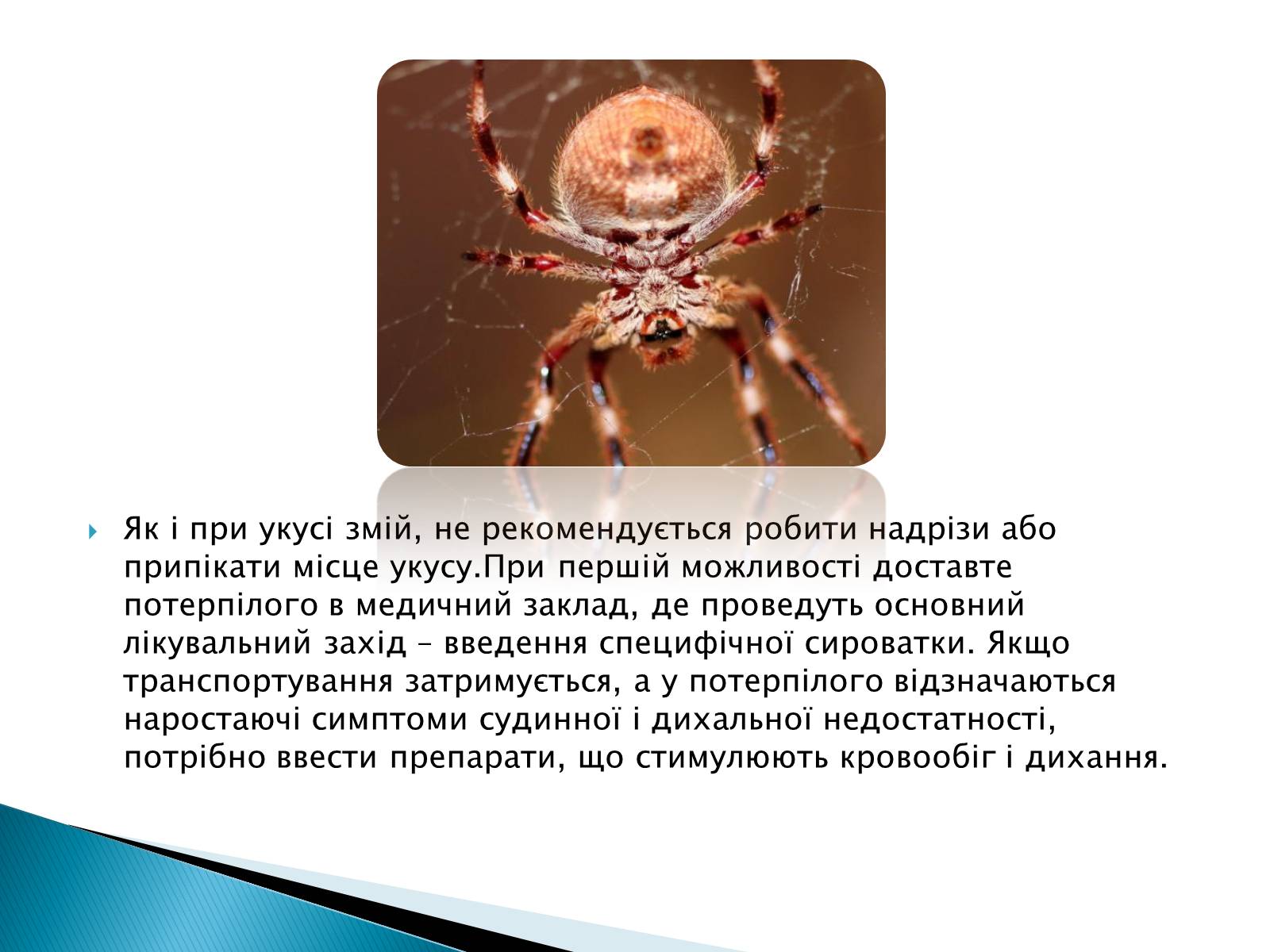 Як і при укусі змій, не рекомендується робити надрізи або припікати місце укусу.При першій можливості доставте потерпілого в медичний заклад, де проведуть основний лікувальний захід – введення специфічної сироватки. Якщо транспортування затримується, а у потерпілого відзначаються наростаючі симптоми судинної і дихальної недостатності, потрібно ввести препарати, що стимулюють кровообіг і дихання.